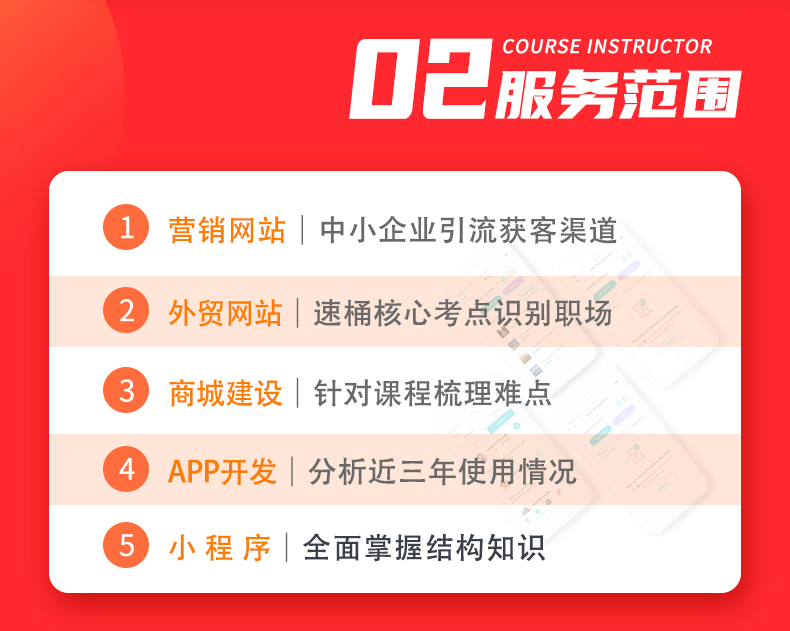 02 COURSE INSTRUCTOR
服务范围

1 营销网站 | 中小企业引流获客渠道

2 外贸网站 | 速桶核心考点识别职场

3 商城建设 | 针对课程梳理难点

4 APP开发 | 分析近三年使用情况

5 小 程 序 | 全面掌握结构知识